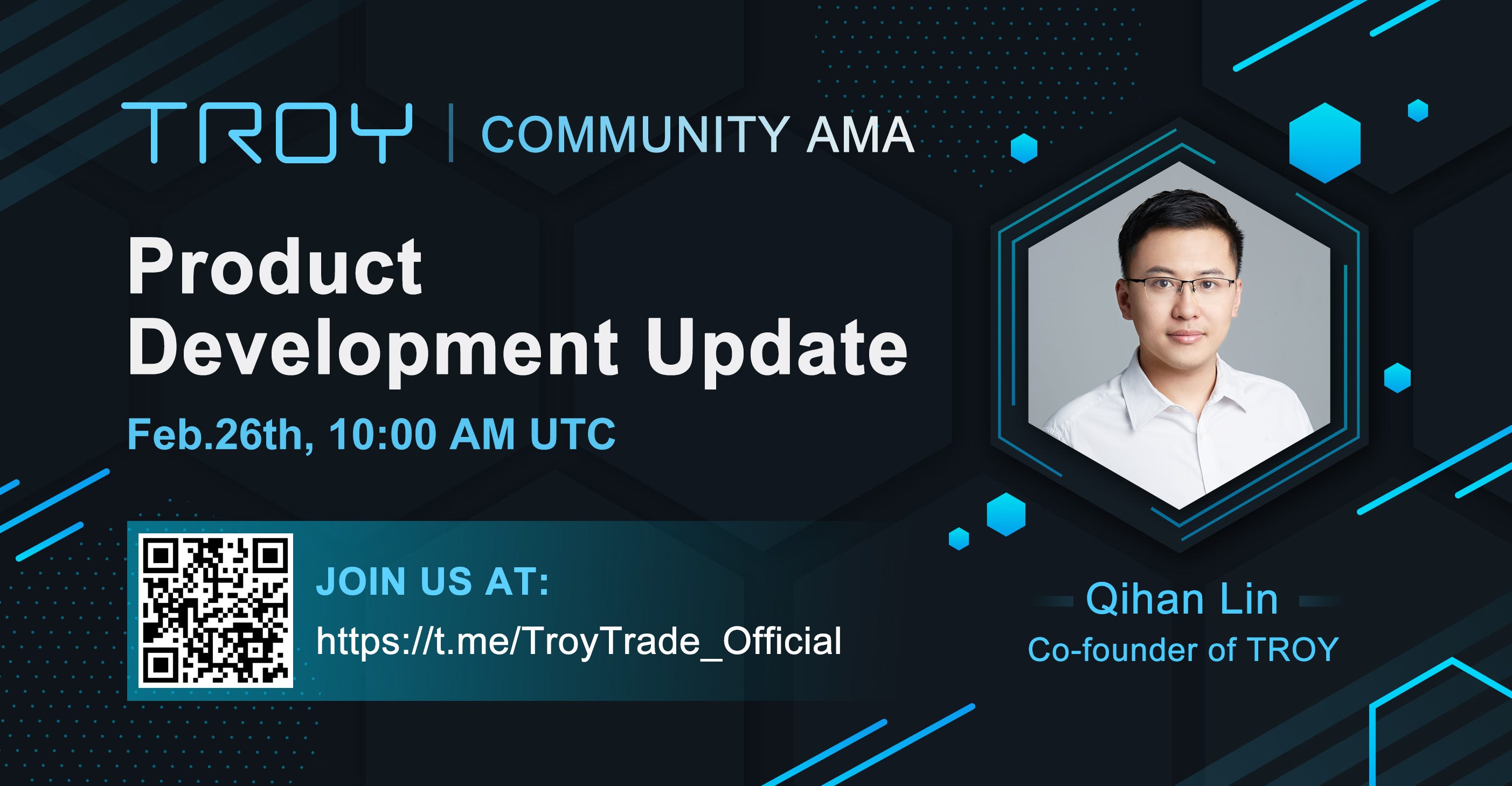 TROY | COMMUNITY AMA

Product Development Update

Feb.26th, 10:00 AM UTC

JOIN US AT:
https://t.me/TroyTrade_Official

Qihan Lin
Co-founder of TROY